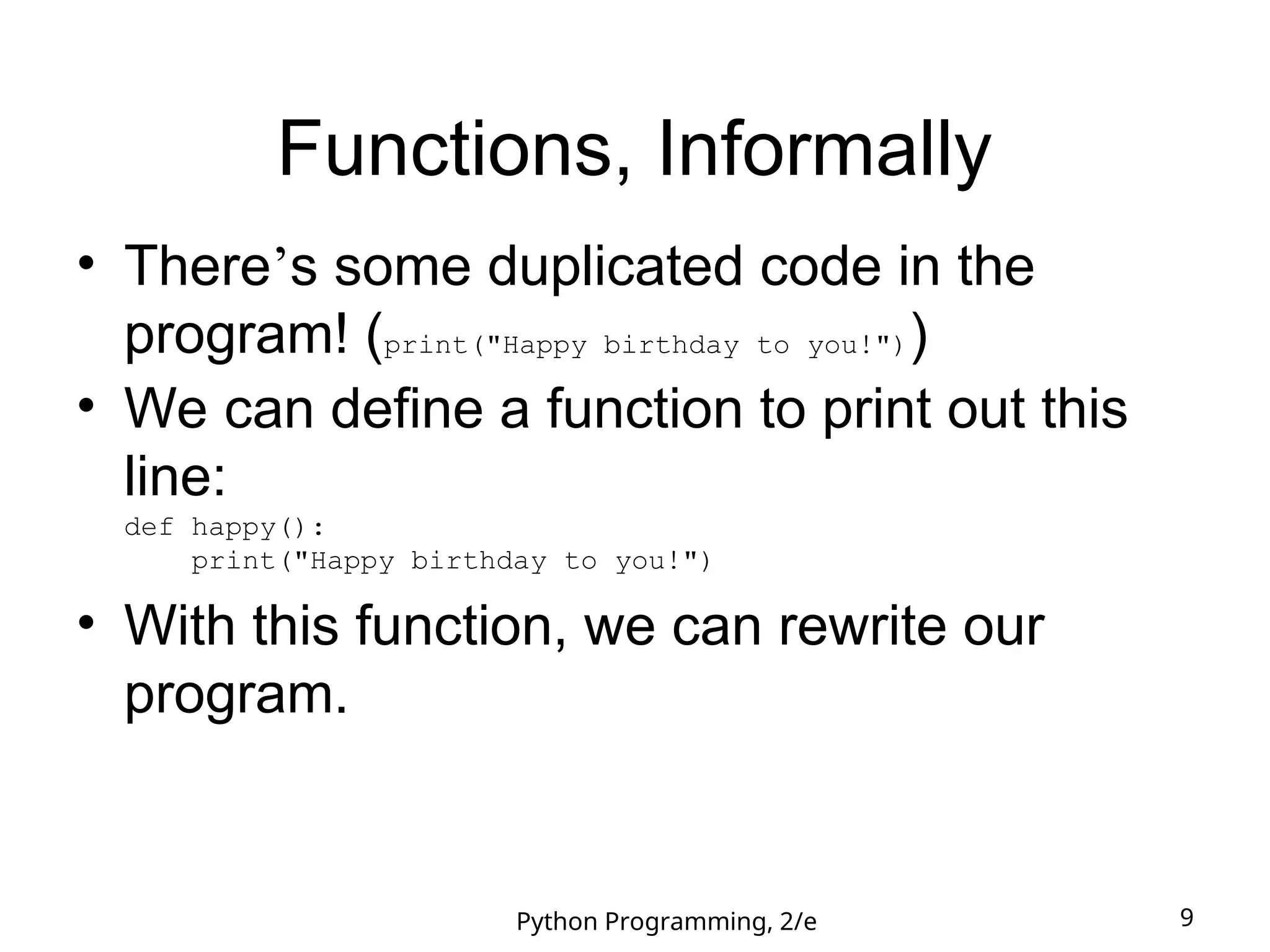 Functions, Informally

• There’s some duplicated code in the program! (print("Happy birthday to you!"))
• We can define a function to print out this line:

def happy():
    print("Happy birthday to you!")

• With this function, we can rewrite our program.

Python Programming, 2/e

9